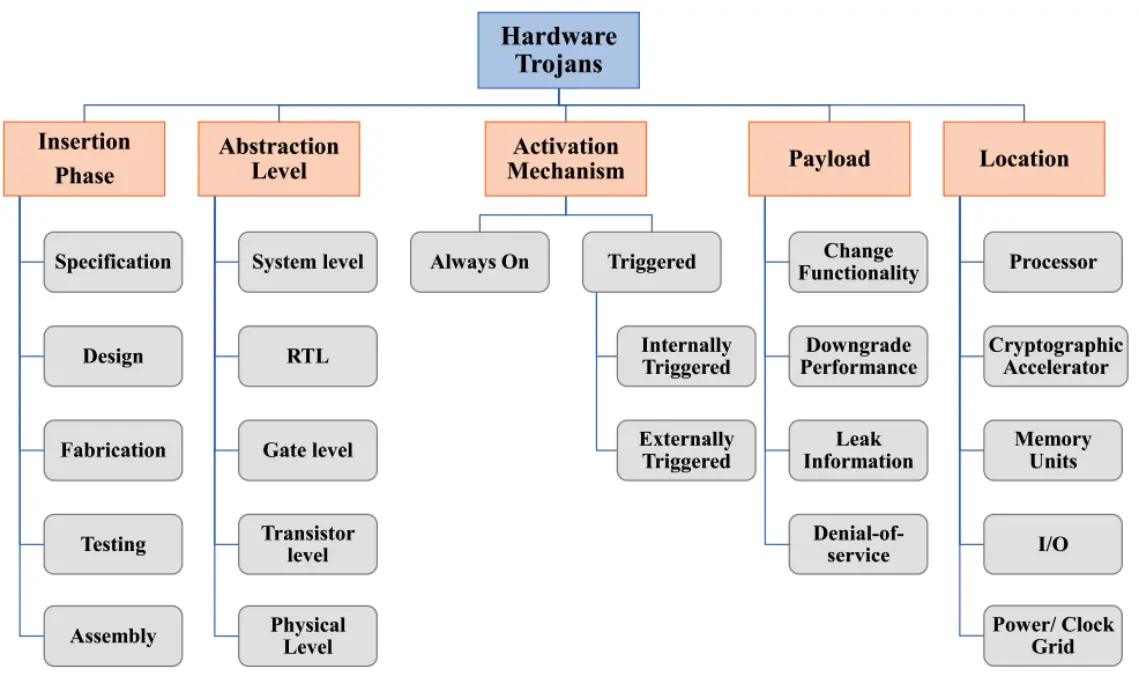 Hardware Trojans

Insertion Phase

Specification

Design

Fabrication

Testing

Assembly

Abstraction Level

System level

RTL

Gate level

Transistor level

Physical Level

Activation Mechanism

Always On

Triggered

Internally Triggered

Externally Triggered

Payload

Change Functionality

Downgrade Performance

Leak Information

Denial-of-service

Location

Processor

Cryptographic Accelerator

Memory Units

I/O

Power/ Clock Grid